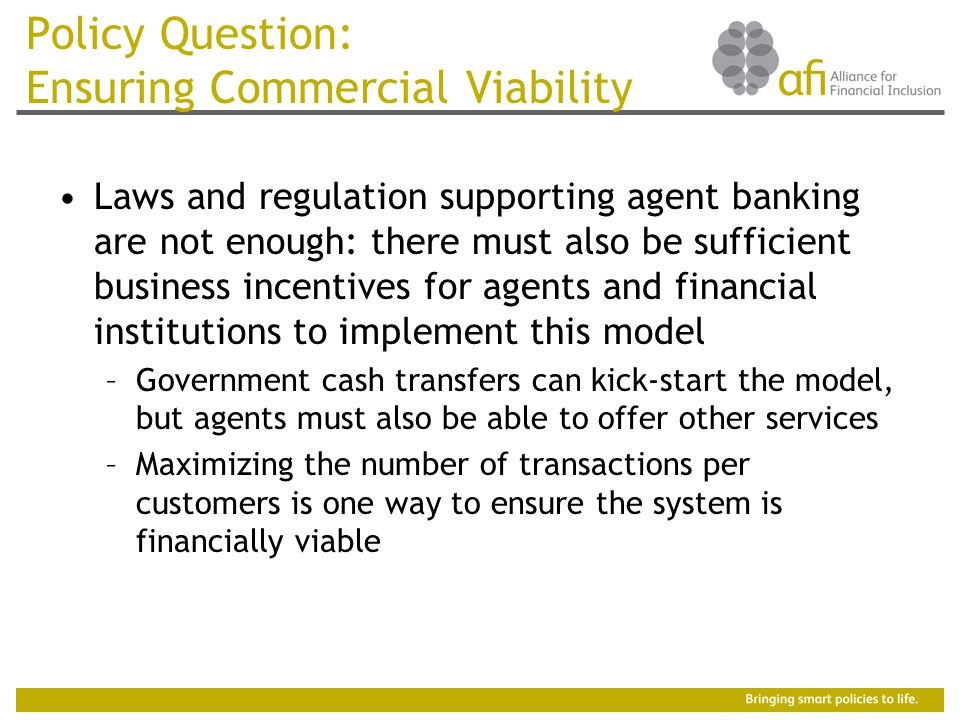 Policy Question:
Ensuring Commercial Viability

afi Alliance for Financial Inclusion

• Laws and regulation supporting agent banking are not enough: there must also be sufficient business incentives for agents and financial institutions to implement this model

– Government cash transfers can kick-start the model, but agents must also be able to offer other services

– Maximizing the number of transactions per customers is one way to ensure the system is financially viable

Bringing smart policies to life.